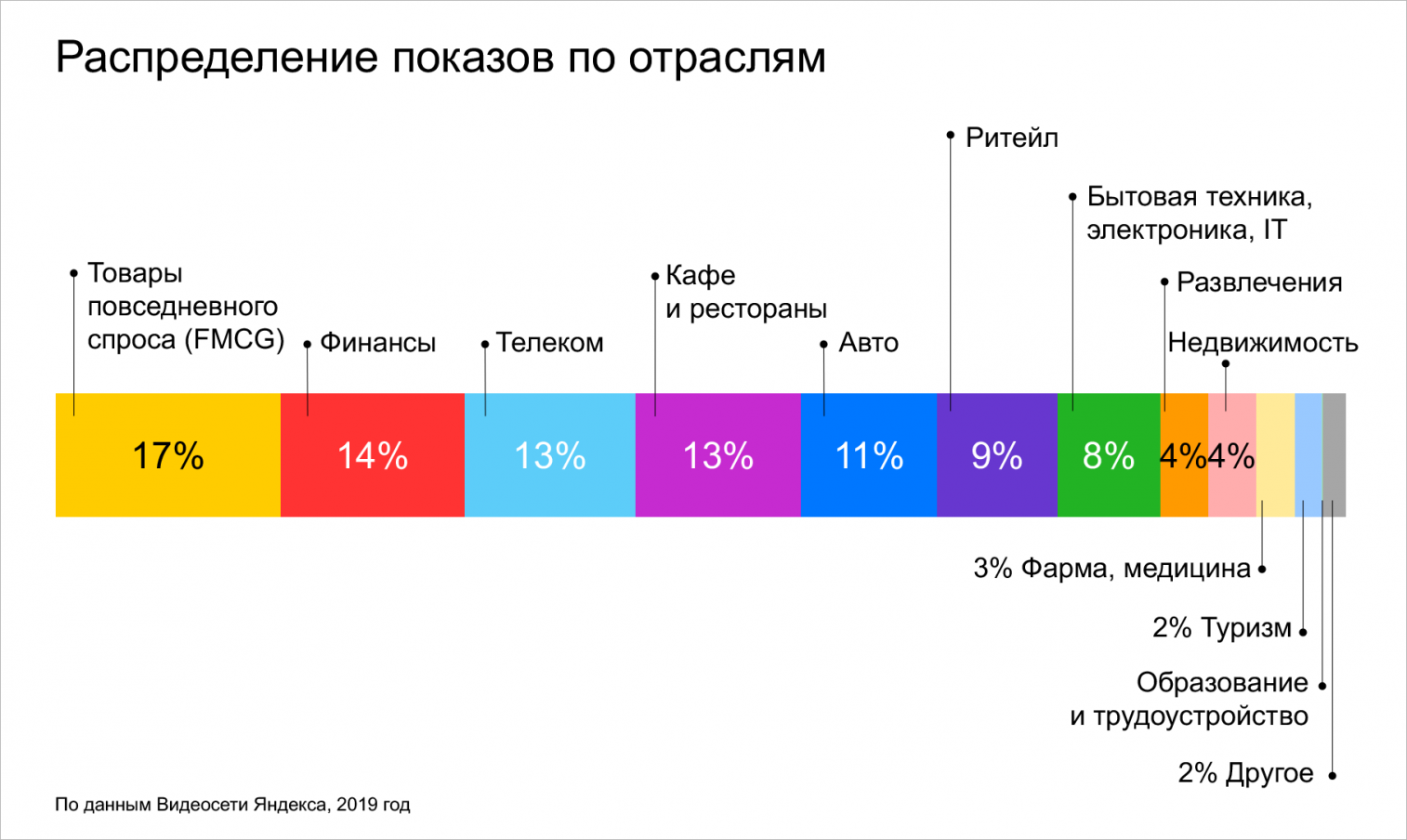 Распределение показов по отраслям

Товары повседневного спроса (FMCG)

Финансы

Телеком

Кафе и рестораны

Авто

Ритейл

Бытовая техника, электроника, IT

Развлечения

Недвижимость

17%

14%

13%

13%

11%

9%

8%

4%

4%

3% Фарма, медицина

2% Туризм

Образование и трудоустройство

2% Другое

По данным Видеосети Яндекса, 2019 год